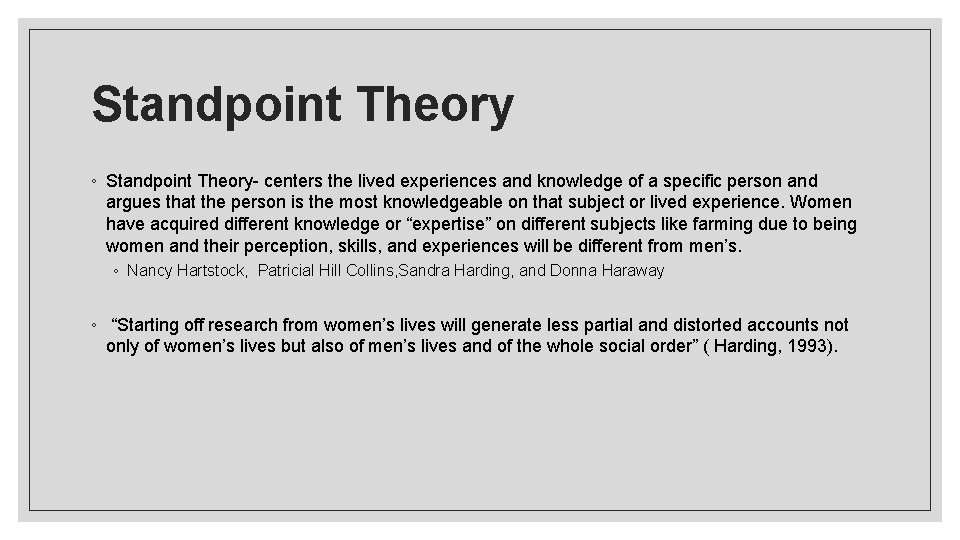 Standpoint Theory

◦ Standpoint Theory- centers the lived experiences and knowledge of a specific person and argues that the person is the most knowledgeable on that subject or lived experience. Women have acquired different knowledge or “expertise” on different subjects like farming due to being women and their perception, skills, and experiences will be different from men’s.

◦ Nancy Hartstock, Patricial Hill Collins,Sandra Harding, and Donna Haraway

◦ “Starting off research from women’s lives will generate less partial and distorted accounts not only of women’s lives but also of men’s lives and of the whole social order” ( Harding, 1993).